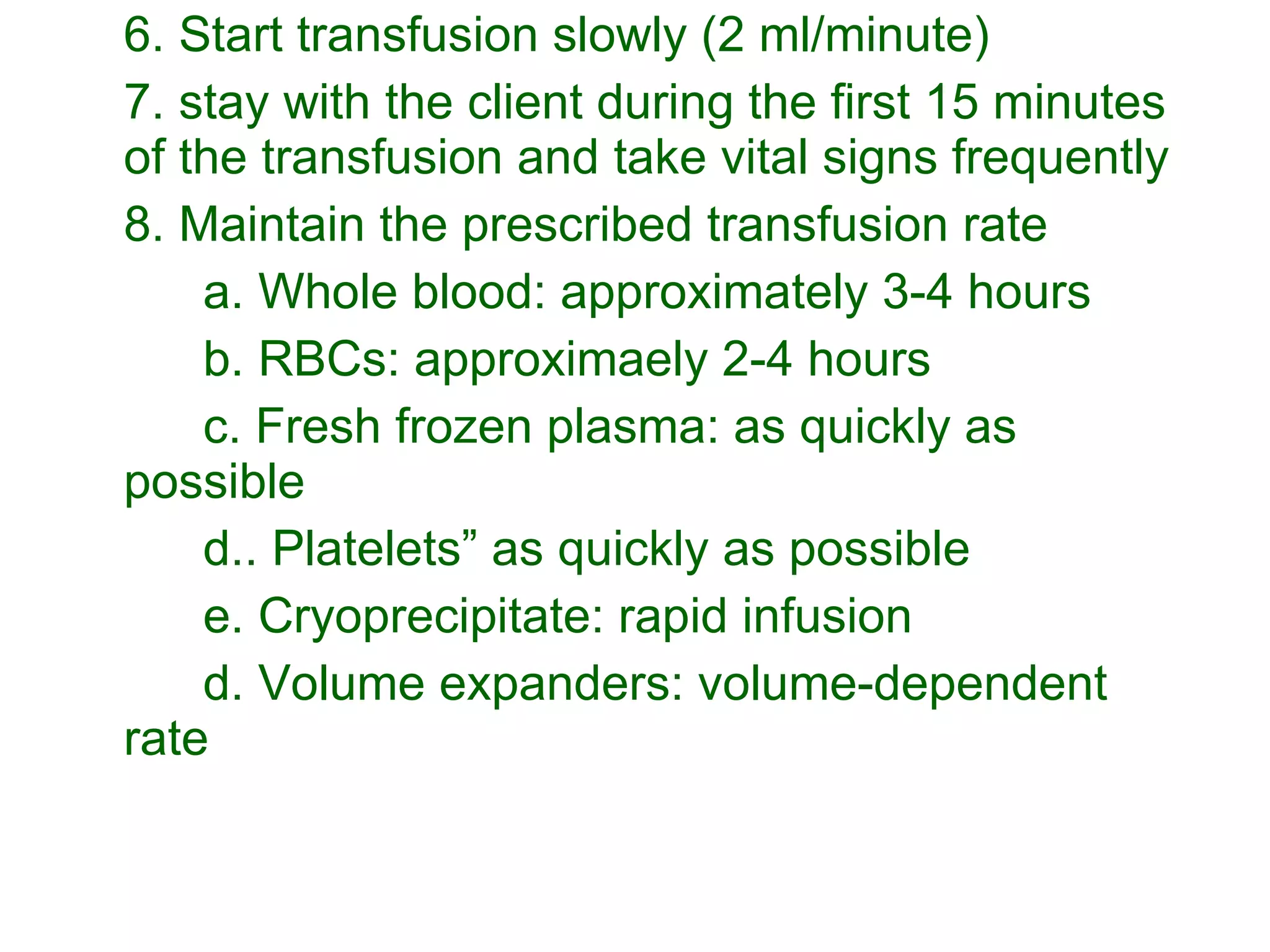 6. Start transfusion slowly (2 ml/minute)

7. stay with the client during the first 15 minutes of the transfusion and take vital signs frequently

8. Maintain the prescribed transfusion rate

a. Whole blood: approximately 3-4 hours

b. RBCs: approximaely 2-4 hours

c. Fresh frozen plasma: as quickly as possible

d.. Platelets" as quickly as possible

e. Cryoprecipitate: rapid infusion

d. Volume expanders: volume-dependent rate